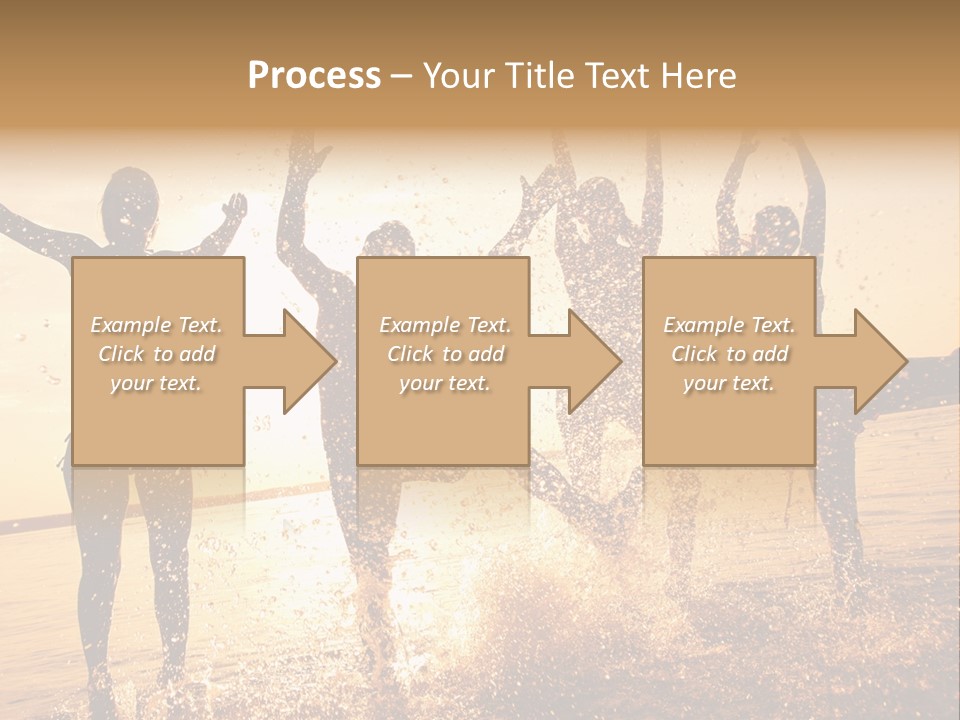 Process – Your Title Text Here

Example Text. Click to add your text.

Example Text. Click to add your text.

Example Text. Click to add your text.